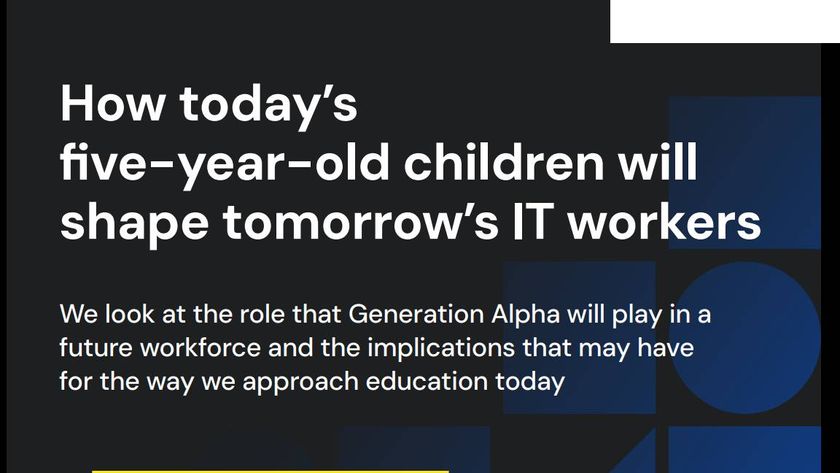 How today's five-year-old children will shape tomorrow's IT workers

We look at the role that Generation Alpha will play in a future workforce and the implications that may have for the way we approach education today